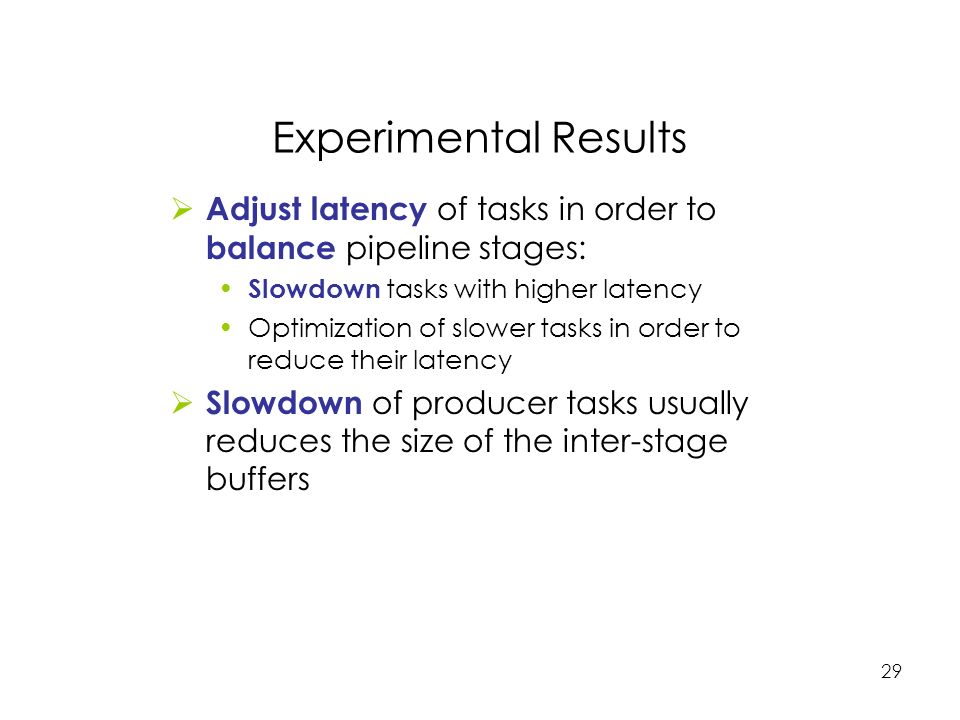 Experimental Results

➢ Adjust latency of tasks in order to balance pipeline stages:

• Slowdown tasks with higher latency

• Optimization of slower tasks in order to reduce their latency

➢ Slowdown of producer tasks usually reduces the size of the inter-stage buffers

29